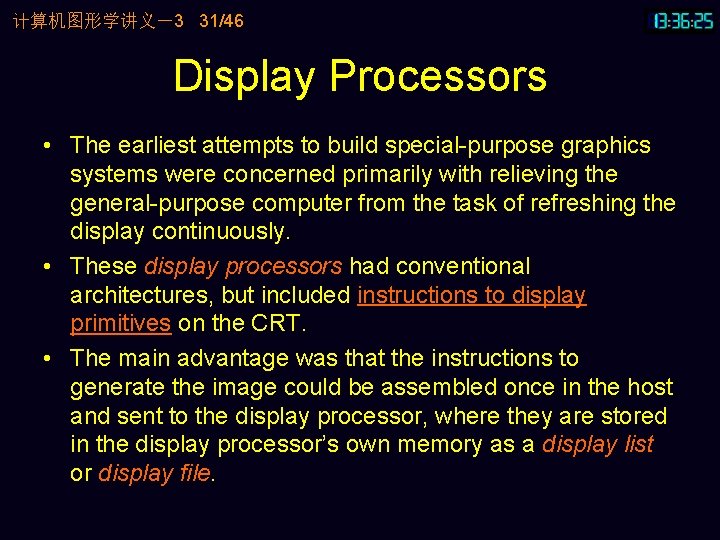 计算机图形学讲义－3 31/46

13:36:25

Display Processors

• The earliest attempts to build special-purpose graphics systems were concerned primarily with relieving the general-purpose computer from the task of refreshing the display continuously.

• These display processors had conventional architectures, but included instructions to display primitives on the CRT.

• The main advantage was that the instructions to generate the image could be assembled once in the host and sent to the display processor, where they are stored in the display processor's own memory as a display list or display file.